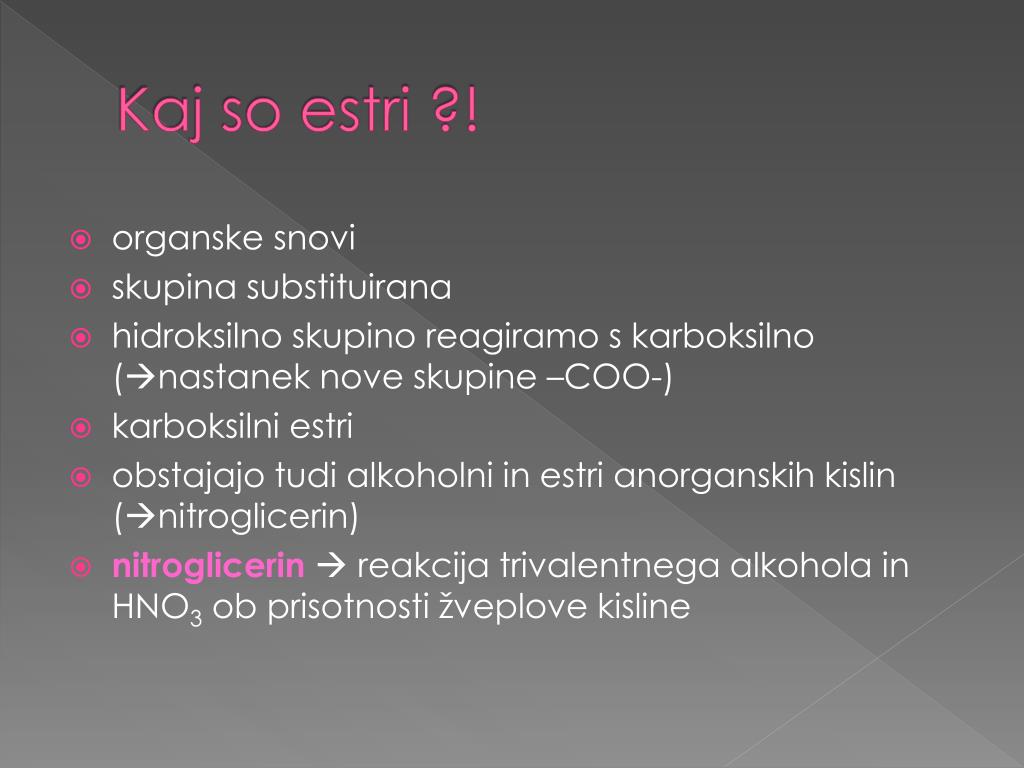 Kaj so estri ?!

organske snovi

skupina substituirana

hidroksilno skupino reagiramo s karboksilno (→nastanek nove skupine –COO-)

karboksilni estri

obstajajo tudi alkoholni in estri anorganskih kislin (→nitroglicerin)

nitroglicerin → reakcija trivalentnega alkohola in $HNO_3$ ob prisotnosti žveplove kisline